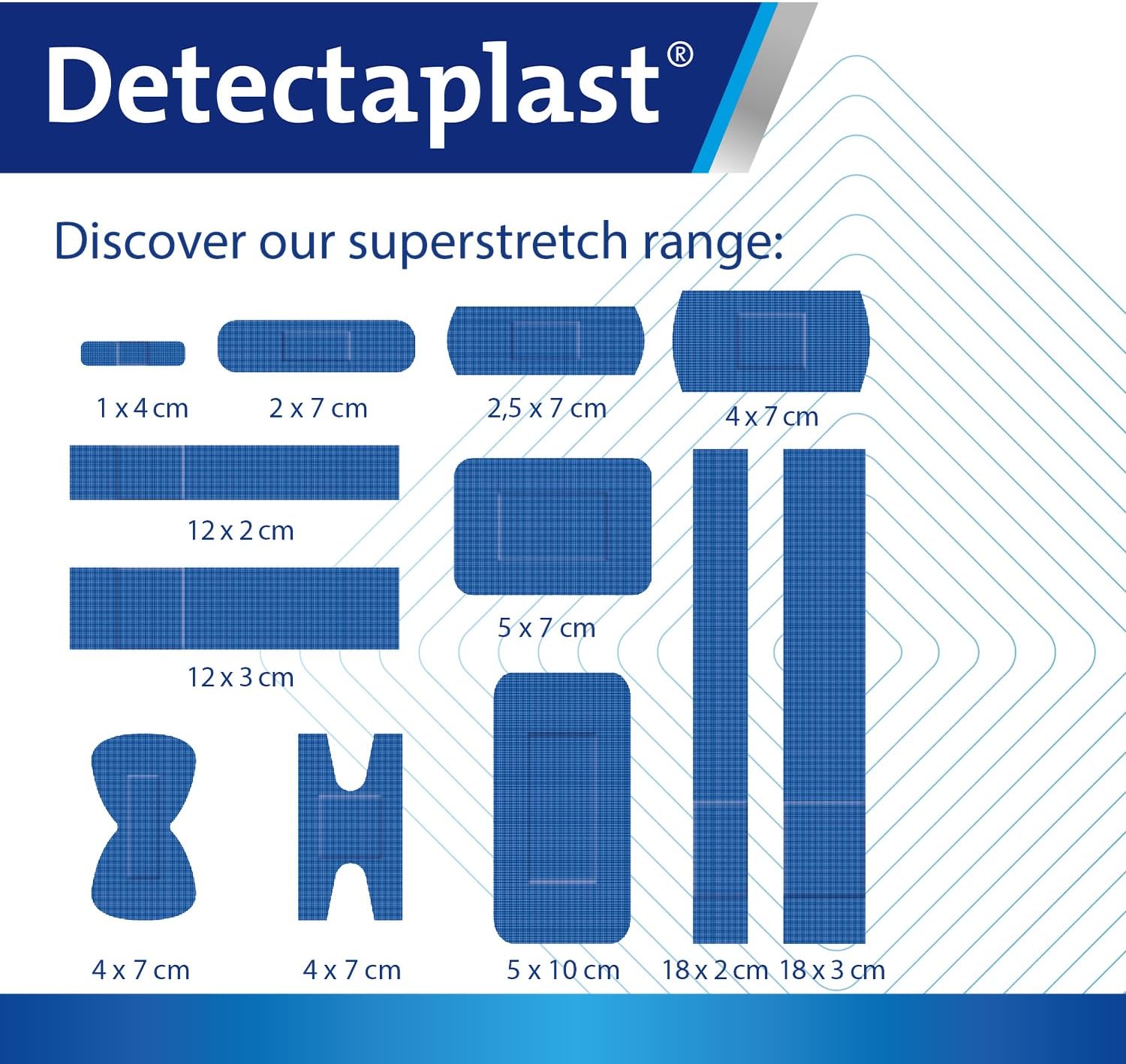 Detectaplast®

Discover our superstretch range:

1 x 4 cm
2 x 7 cm
2,5 x 7 cm
4 x 7 cm
12 x 2 cm
5 x 7 cm
12 x 3 cm
4 x 7 cm
4 x 7 cm
5 x 10 cm
18 x 2 cm
18 x 3 cm